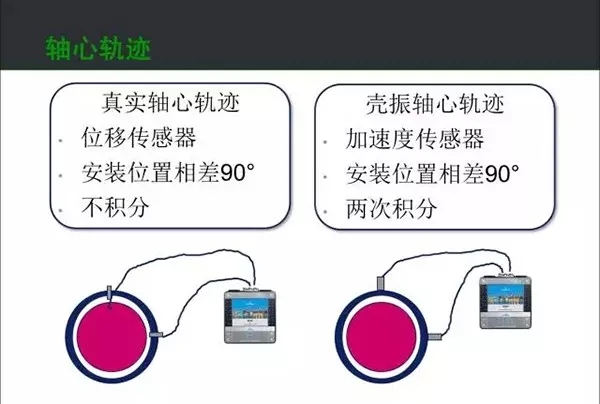 轴心轨迹

真实轴心轨迹
· 位移传感器
· 安装位置相差90°
· 不积分

壳振轴心轨迹
· 加速度传感器
· 安装位置相差90°
· 两次积分